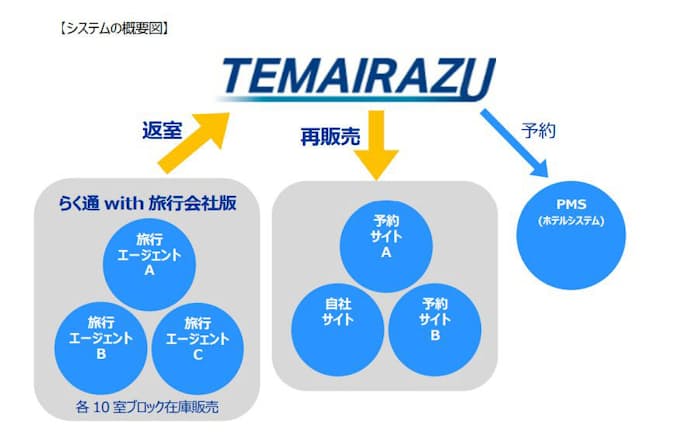 【システムの概要図】

TEMAIRAZU

返室

再販売

予約

らく通 with 旅行会社版

旅行
エージェント
A

旅行
エージェント
B

旅行
エージェント
C

各 10 室ブロック在庫販売

予約
サイト
A

自社
サイト

予約
サイト
B

PMS
(ホテルシステム)